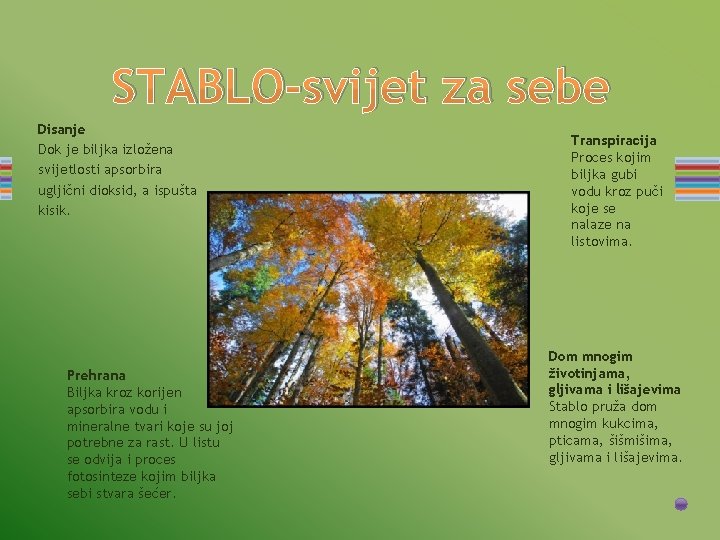 STABLO-svijet za sebe

Disanje
Dok je biljka izložena svijetlosti apsorbira ugljični dioksid, a ispušta kisik.

Transpiracija
Proces kojim biljka gubi vodu kroz puči koje se nalaze na listovima.

Prehrana
Biljka kroz korijen apsorbira vodu i mineralne tvari koje su joj potrebne za rast. U listu se odvija i proces fotosinteze kojim biljka sebi stvara šećer.

Dom mnogim životinjama, gljivama i lišajevima
Stablo pruža dom mnogim kukcima, pticama, šišmišima, gljivama i lišajevima.